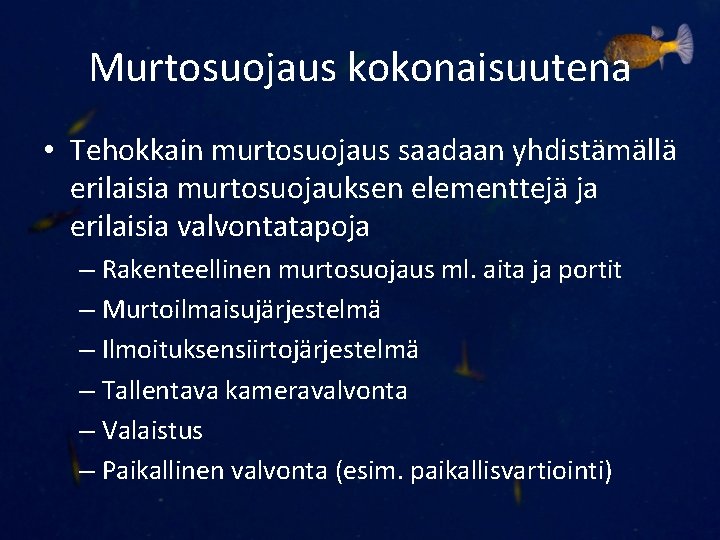 Murtosuojaus kokonaisuutena

• Tehokkain murtosuojaus saadaan yhdistämällä erilaisia murtosuojauksen elementtejä ja erilaisia valvontatapoja

– Rakenteellinen murtosuojaus ml. aita ja portit
– Murtoilmaisujärjestelmä
– Ilmoituksensiirtojärjestelmä
– Tallentava kameravalvonta
– Valaistus
– Paikallinen valvonta (esim. paikallisvartiointi)